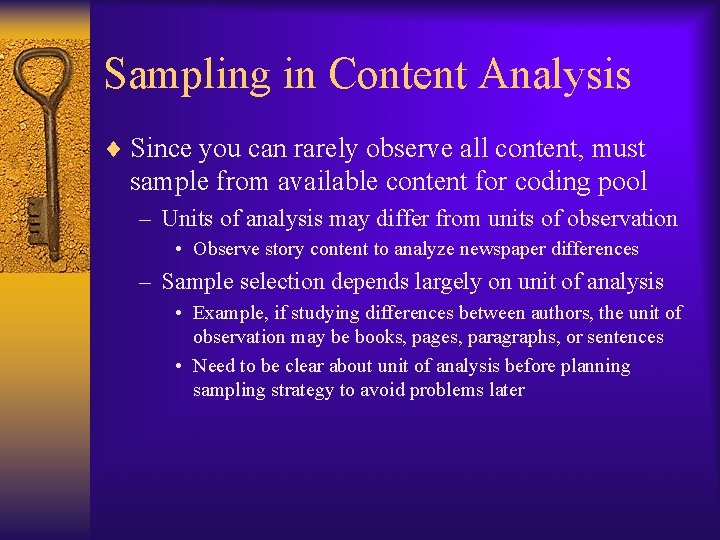 Sampling in Content Analysis

♦ Since you can rarely observe all content, must sample from available content for coding pool

– Units of analysis may differ from units of observation

• Observe story content to analyze newspaper differences

– Sample selection depends largely on unit of analysis

• Example, if studying differences between authors, the unit of observation may be books, pages, paragraphs, or sentences

• Need to be clear about unit of analysis before planning sampling strategy to avoid problems later